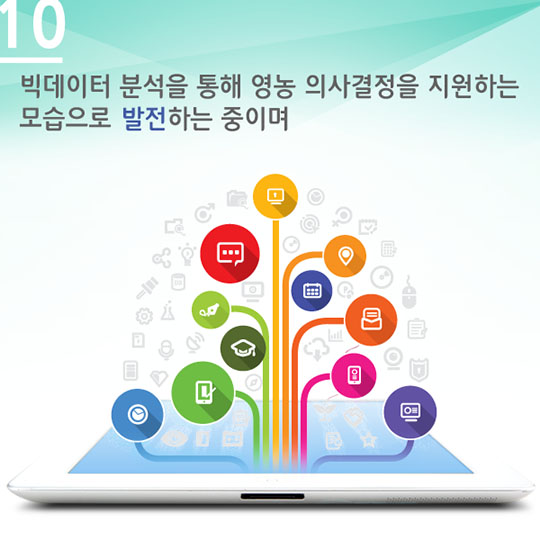 10

빅데이터 분석을 통해 영농 의사결정을 지원하는 모습으로 발전하는 중이며